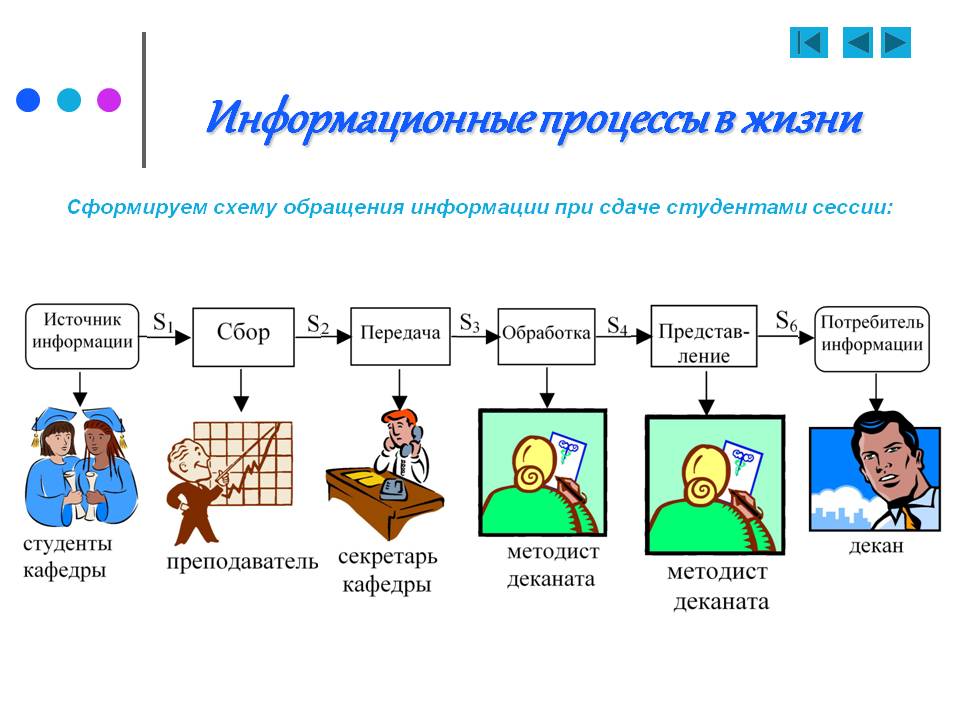 Информационные процессы в жизни

Сформируем схему обращения информации при сдаче студентами сессии:

Источник информации
$S_1$
Сбор
$S_2$
Передача
$S_3$
Обработка
$S_4$
Представление
$S_6$
Потребитель информации

студенты кафедры
преподаватель
секретарь кафедры
методист деканата
методист деканата
декан